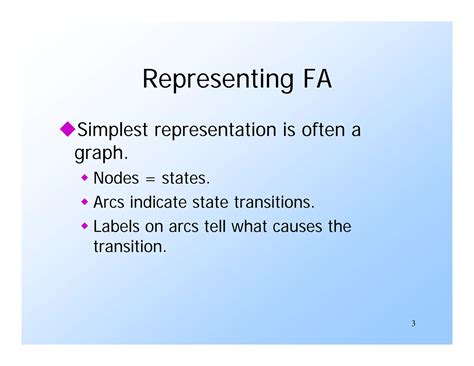 Representing FA

◆Simplest representation is often a graph.

◆ Nodes = states.

◆ Arcs indicate state transitions.

◆ Labels on arcs tell what causes the transition.

3